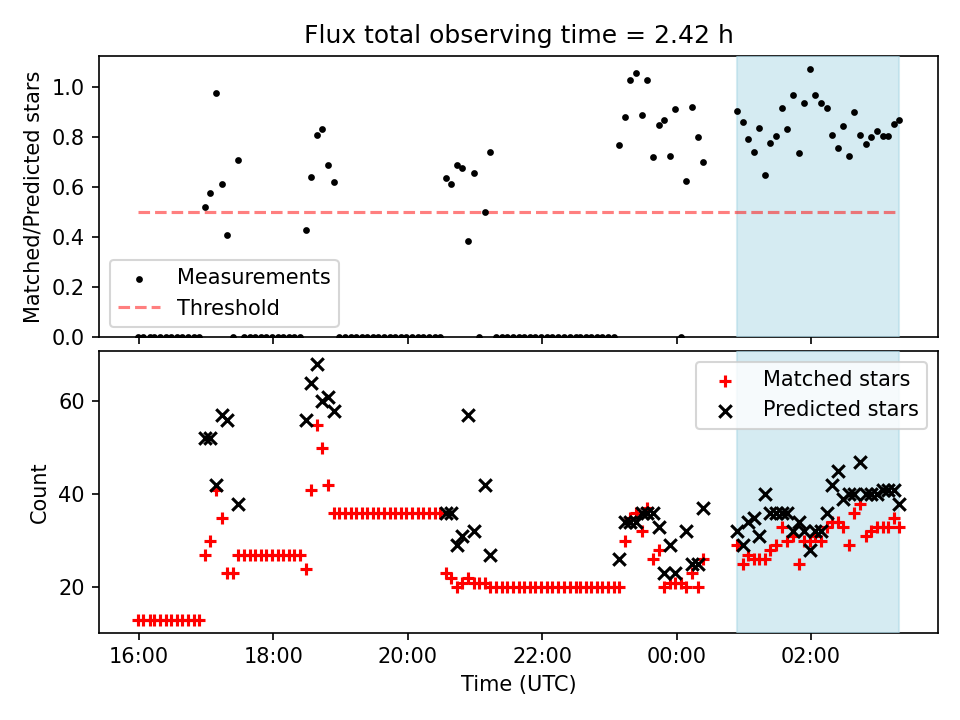 Flux total observing time = 2.42 h

Matched/Predicted stars

1.0
0.8
0.6
0.4
0.2
0.0

Measurements
Threshold

Count

60
40
20

Matched stars
Predicted stars

16:00
18:00
20:00
22:00
00:00
02:00

Time (UTC)